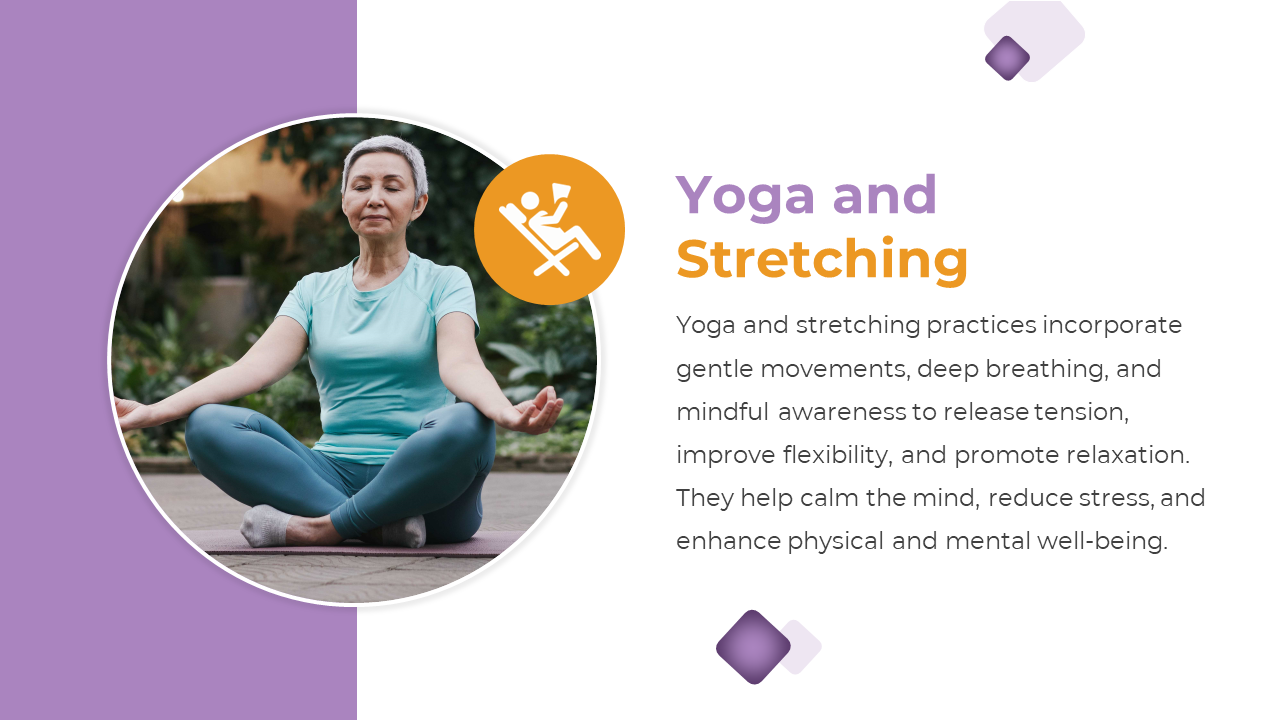 Yoga and Stretching

Yoga and stretching practices incorporate gentle movements, deep breathing, and mindful awareness to release tension, improve flexibility, and promote relaxation. They help calm the mind, reduce stress, and enhance physical and mental well-being.